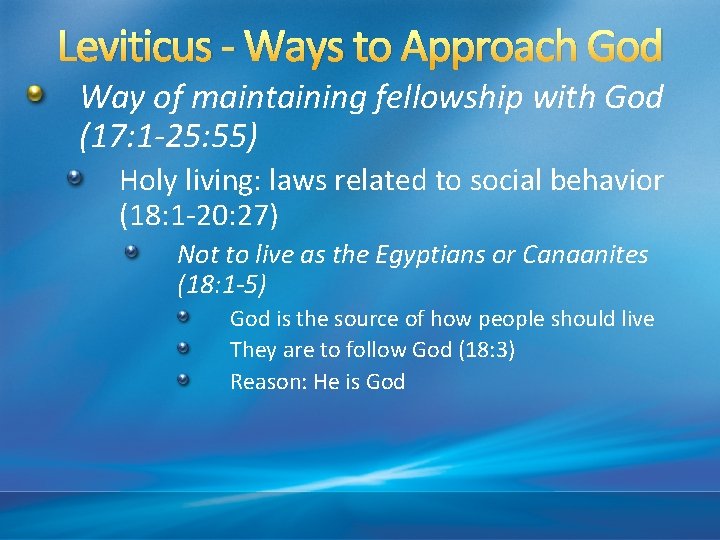 Leviticus - Ways to Approach God

Way of maintaining fellowship with God (17:1-25:55)

Holy living: laws related to social behavior (18:1-20:27)

Not to live as the Egyptians or Canaanites (18:1-5)

God is the source of how people should live

They are to follow God (18:3)

Reason: He is God